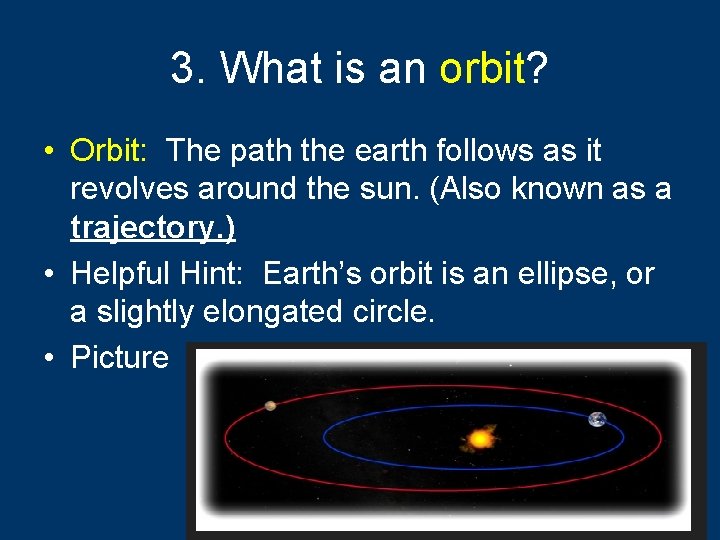 3. What is an orbit?

• Orbit: The path the earth follows as it revolves around the sun. (Also known as a trajectory.)

• Helpful Hint: Earth's orbit is an ellipse, or a slightly elongated circle.

• Picture